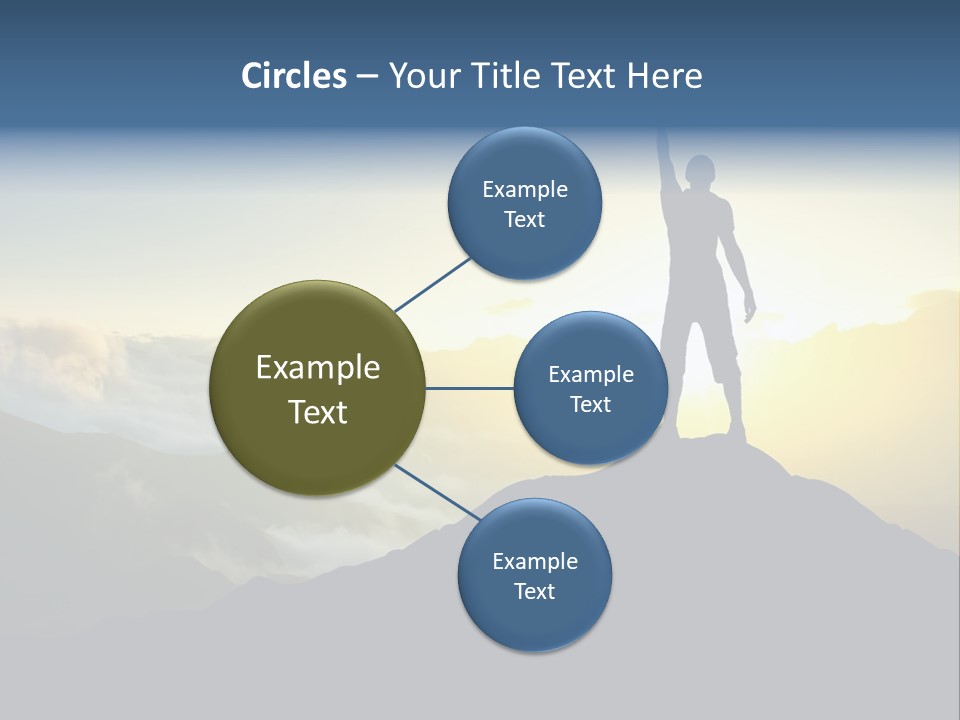 Circles – Your Title Text Here

Example Text

Example Text

Example Text

Example Text